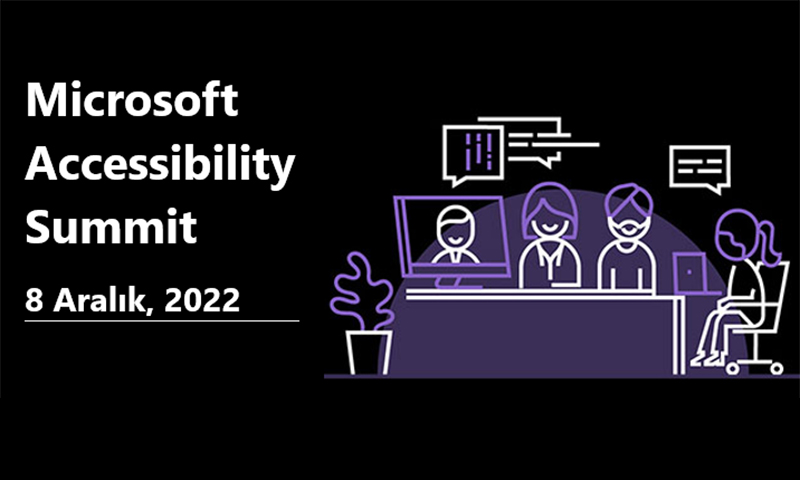 Microsoft Accessibility Summit

8 Aralık, 2022